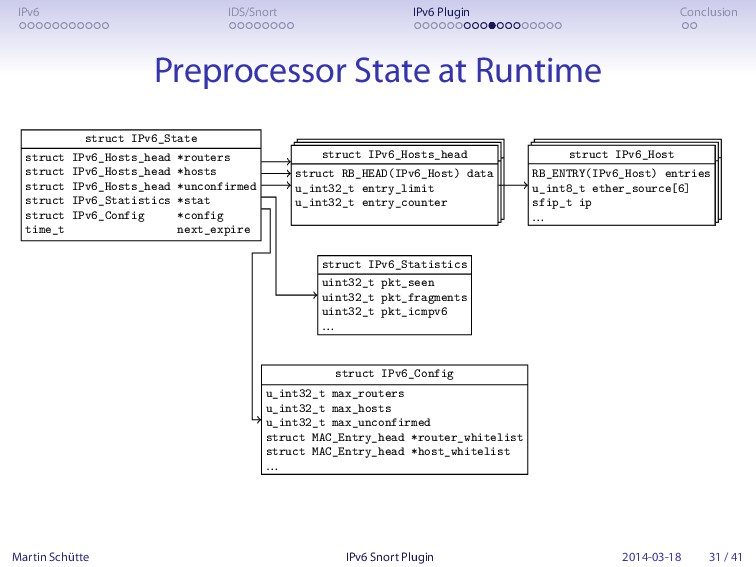 IPv6 IDS/Snort IPv6 Plugin Conclusion

Preprocessor State at Runtime

struct IPv6_State
struct IPv6_Hosts_head *routers
struct IPv6_Hosts_head *hosts
struct IPv6_Hosts_head *unconfirmed
struct IPv6_Statistics *stat
struct IPv6_Config *config
time_t next_expire

struct IPv6_Hosts_head
struct RB_HEAD(IPv6_Host) data
u_int32_t entry_limit
u_int32_t entry_counter

struct IPv6_Host
RB_ENTRY(IPv6_Host) entries
u_int8_t ether_source[6]
sfip_t ip
...

struct IPv6_Statistics
uint32_t pkt_seen
uint32_t pkt_fragments
uint32_t pkt_icmpv6
...

struct IPv6_Config
u_int32_t max_routers
u_int32_t max_hosts
u_int32_t max_unconfirmed
struct MAC_Entry_head *router_whitelist
struct MAC_Entry_head *host_whitelist
...

Martin Schütte IPv6 Snort Plugin 2014-03-18 31 / 41